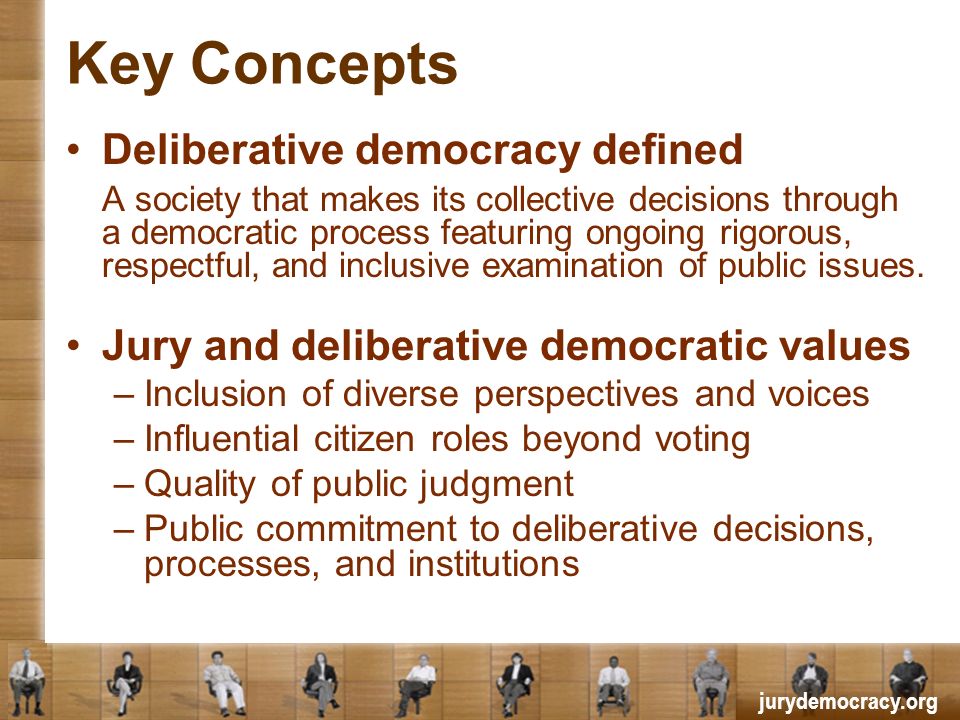 Key Concepts

• Deliberative democracy defined

A society that makes its collective decisions through a democratic process featuring ongoing rigorous, respectful, and inclusive examination of public issues.

• Jury and deliberative democratic values

– Inclusion of diverse perspectives and voices
– Influential citizen roles beyond voting
– Quality of public judgment
– Public commitment to deliberative decisions, processes, and institutions

jurydemocracy.org